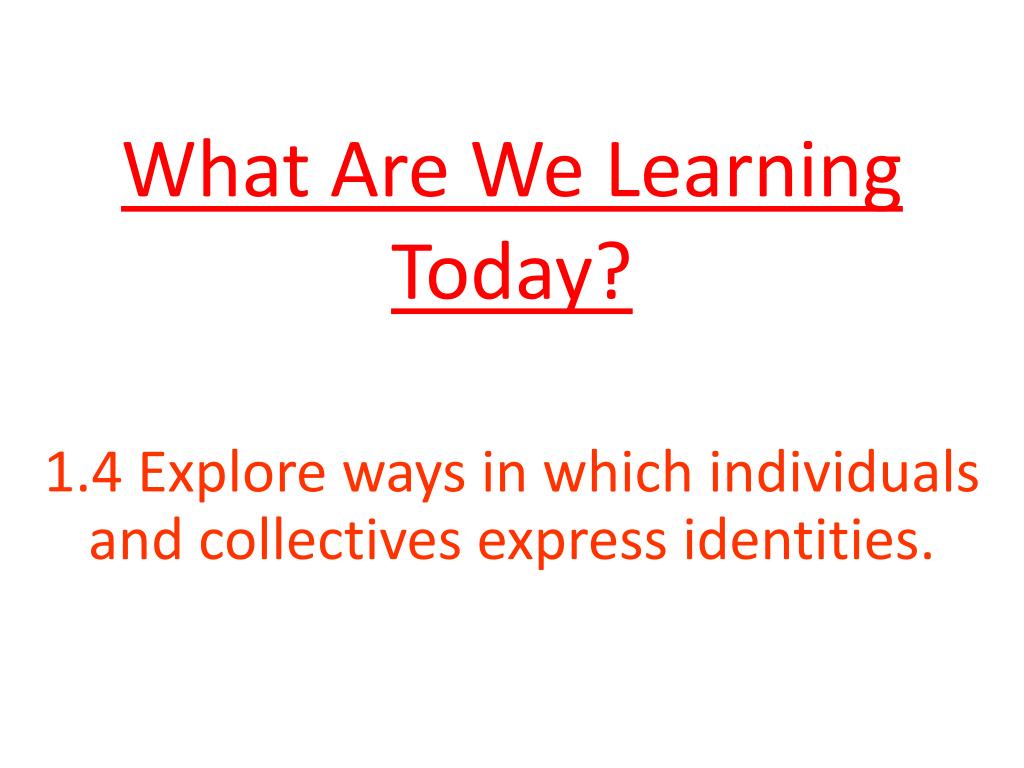 What Are We Learning Today?

1.4 Explore ways in which individuals and collectives express identities.